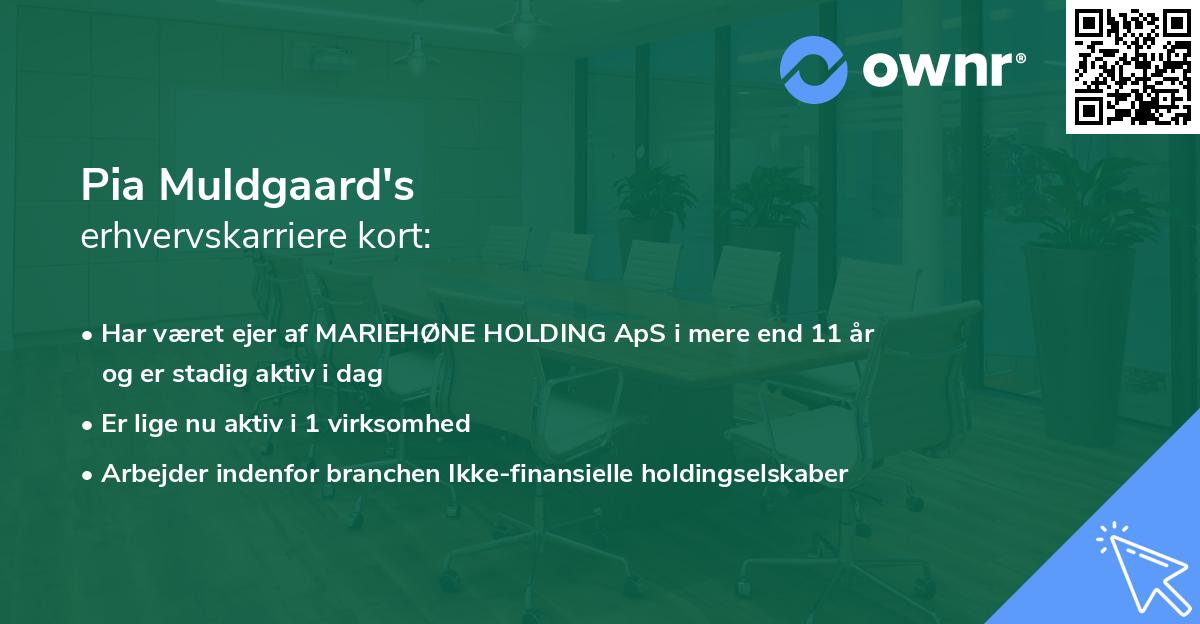 ownr®

Pia Muldgaard's
erhvervskarriere kort:

• Har været ejer af MARIEHØNE HOLDING ApS i mere end 11 år og er stadig aktiv i dag
• Er lige nu aktiv i 1 virksomhed
• Arbejder indenfor branchen Ikke-finansielle holdingselskaber